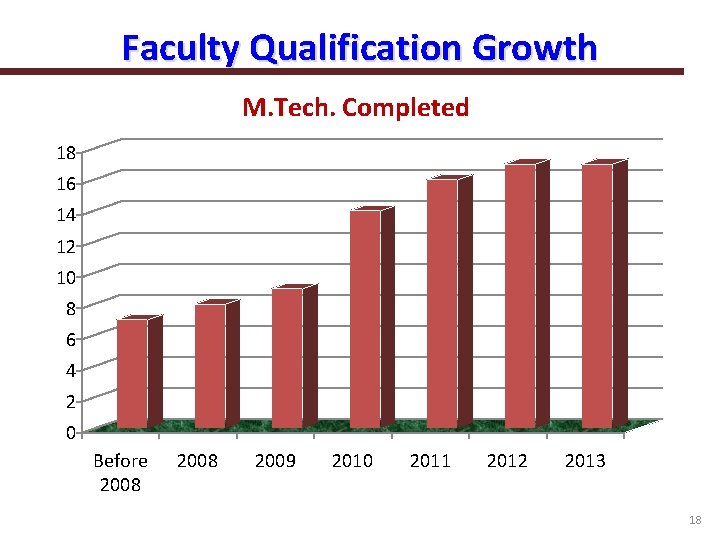 Faculty Qualification Growth

M.Tech. Completed

18
16
14
12
10
8
6
4
2
0

Before 2008
2008
2009
2010
2011
2012
2013

18